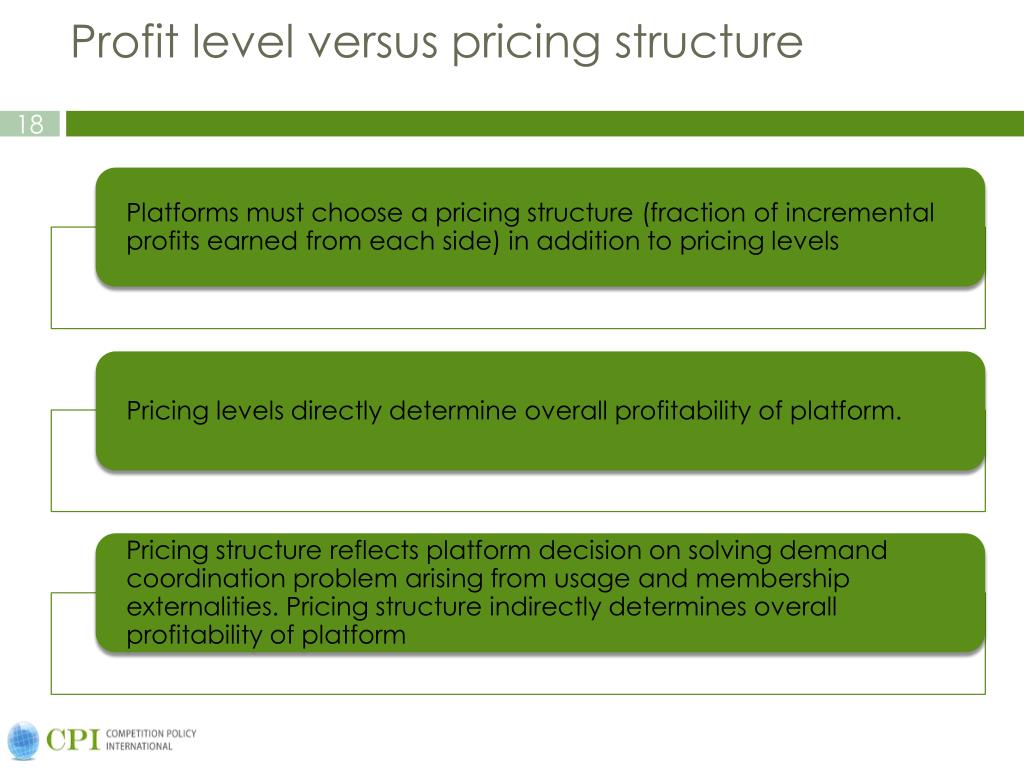 Profit level versus pricing structure

18

Platforms must choose a pricing structure (fraction of incremental profits earned from each side) in addition to pricing levels

Pricing levels directly determine overall profitability of platform.

Pricing structure reflects platform decision on solving demand coordination problem arising from usage and membership externalities. Pricing structure indirectly determines overall profitability of platform

CPI COMPETITION POLICY INTERNATIONAL